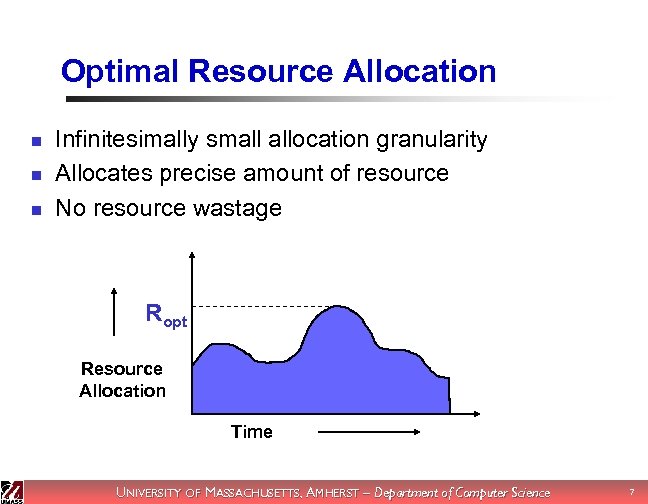 Optimal Resource Allocation

Infinitesimally small allocation granularity

Allocates precise amount of resource

No resource wastage

$R_{opt}$

Resource Allocation

Time

UMASS

UNIVERSITY OF MASSACHUSETTS, AMHERST – Department of Computer Science

7